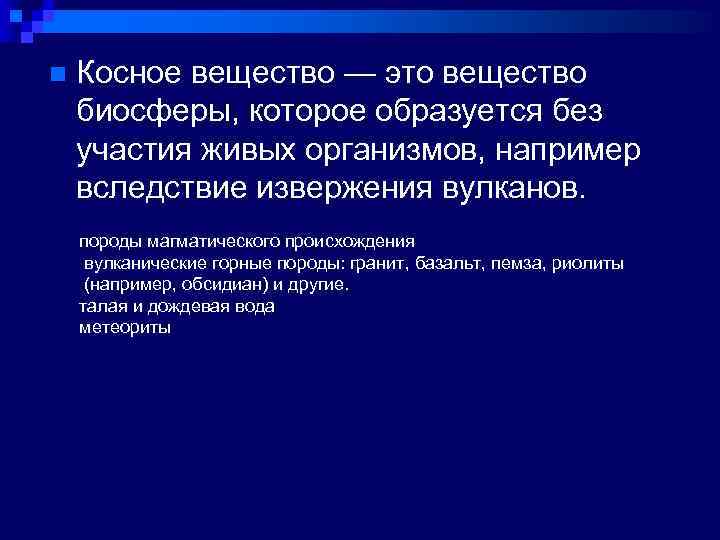 Косное вещество — это вещество биосферы, которое образуется без участия живых организмов, например вследствие извержения вулканов.

породы магматического происхождения
вулканические горные породы: гранит, базальт, пемза, риолиты (например, обсидиан) и другие.
талая и дождевая вода
метеориты